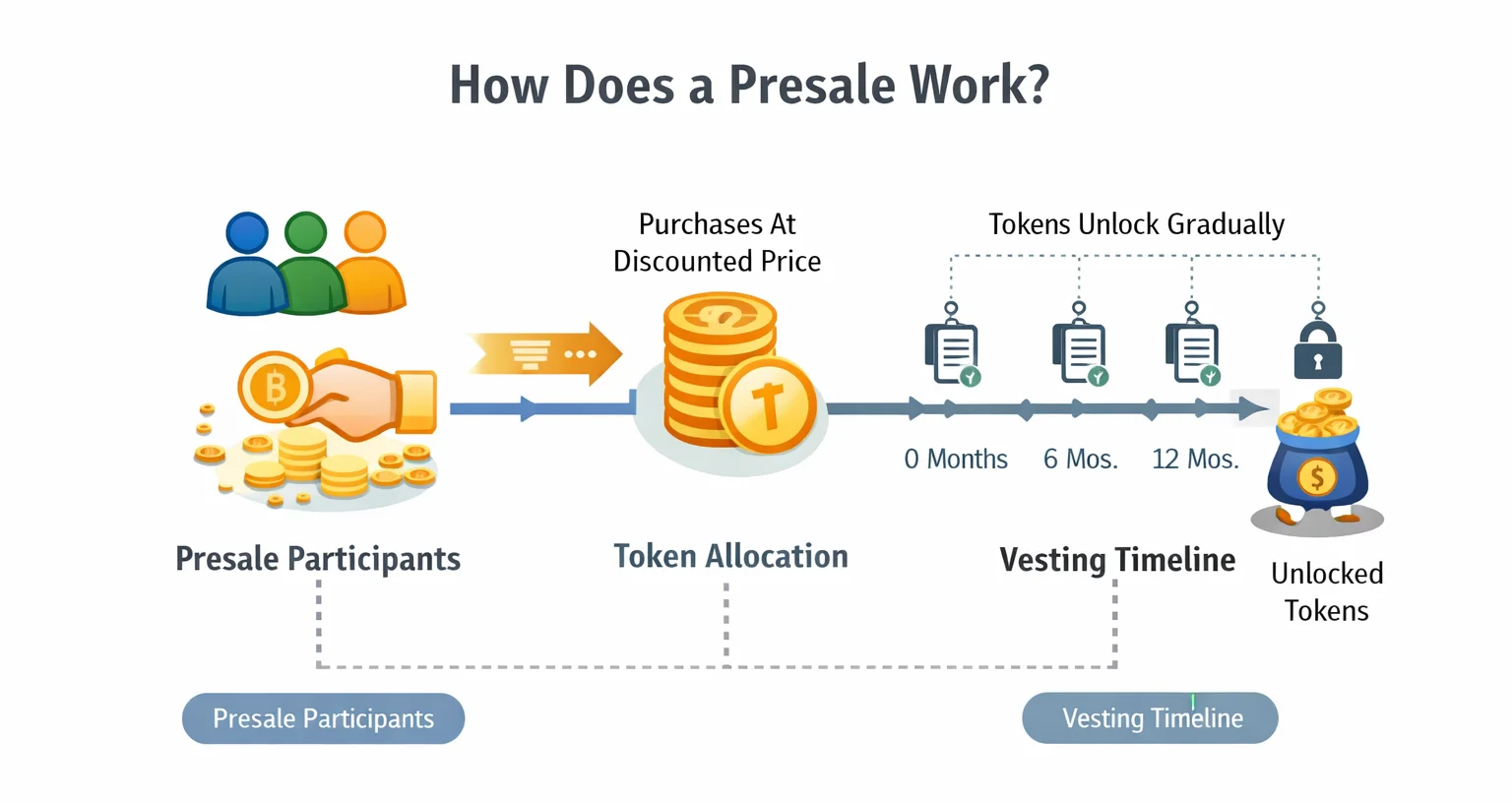 How Does a Presale Work?

Purchases At Discounted Price

Tokens Unlock Gradually

0 Months

6 Mos.

12 Mos.

Presale Participants

Token Allocation

Vesting Timeline

Unlocked Tokens

Presale Participants

Vesting Timeline